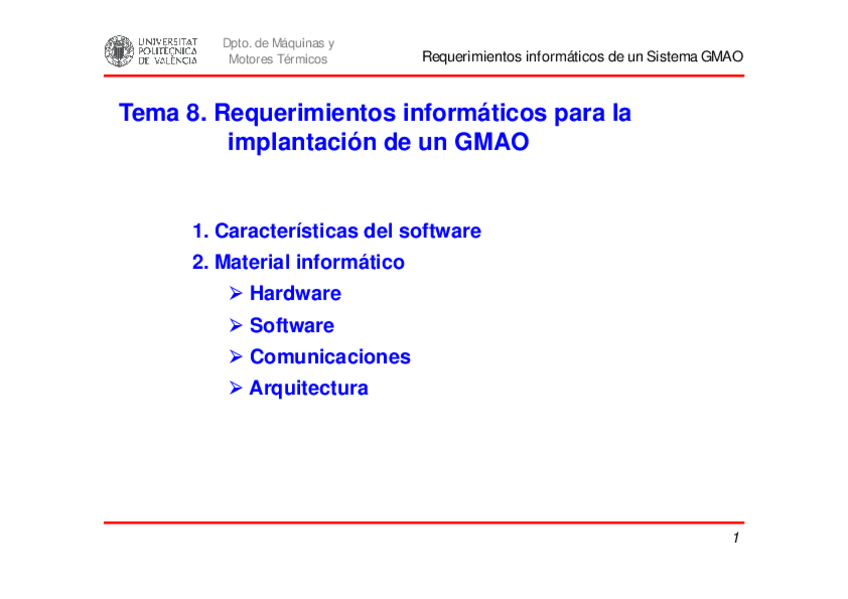 UNIVERSITAT POLITÈCNICA DE VALÈNCIA

Dpto. de Máquinas y Motores Térmicos

Requerimientos informáticos de un Sistema GMAO

Tema 8. Requerimientos informáticos para la implantación de un GMAO

1. Características del software
2. Material informático
➢ Hardware
➢ Software
➢ Comunicaciones
➢ Arquitectura

1